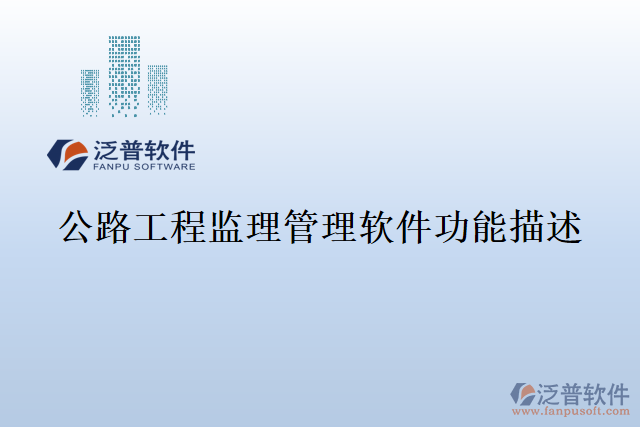 泛普软件
FANPU SOFTWARE

公路工程监理管理软件功能描述

泛普软件
www.fanpusoft.com